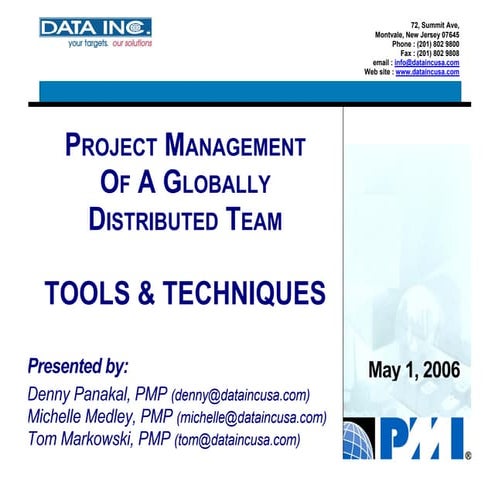 DATA INC.
your targets. our solutions

72, Summit Ave,
Montvale, New Jersey 07645
Phone : (201) 802 9800
Fax : (201) 802 9808
email : info@dataincusa.com
Web site : www.dataincusa.com

PROJECT MANAGEMENT OF A GLOBALLY DISTRIBUTED TEAM

TOOLS & TECHNIQUES

Presented by:
Denny Panakal, PMP (denny@dataincusa.com)
Michelle Medley, PMP (michelle@dataincusa.com)
Tom Markowski, PMP (tom@dataincusa.com)

May 1, 2006

PMI®